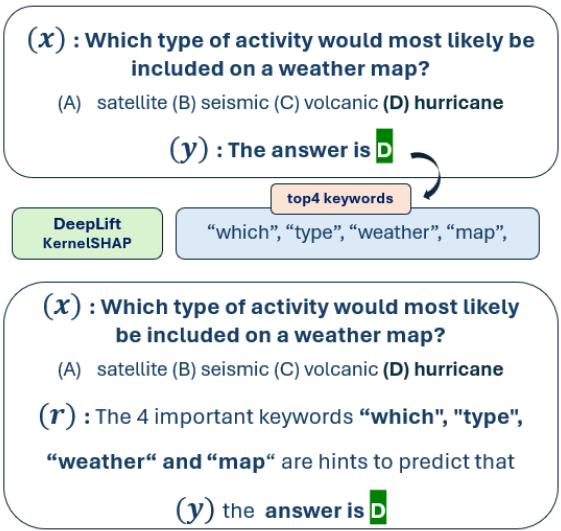 $(x)$ : Which type of activity would most likely be included on a weather map?

(A) satellite (B) seismic (C) volcanic (D) hurricane

$(y)$ : The answer is D

top4 keywords

DeepLift
KernelSHAP

“which”, “type”, “weather”, “map”,

$(x)$ : Which type of activity would most likely be included on a weather map?

(A) satellite (B) seismic (C) volcanic (D) hurricane

$(r)$ : The 4 important keywords “which", "type", “weather“ and “map“ are hints to predict that

$(y)$ the answer is D